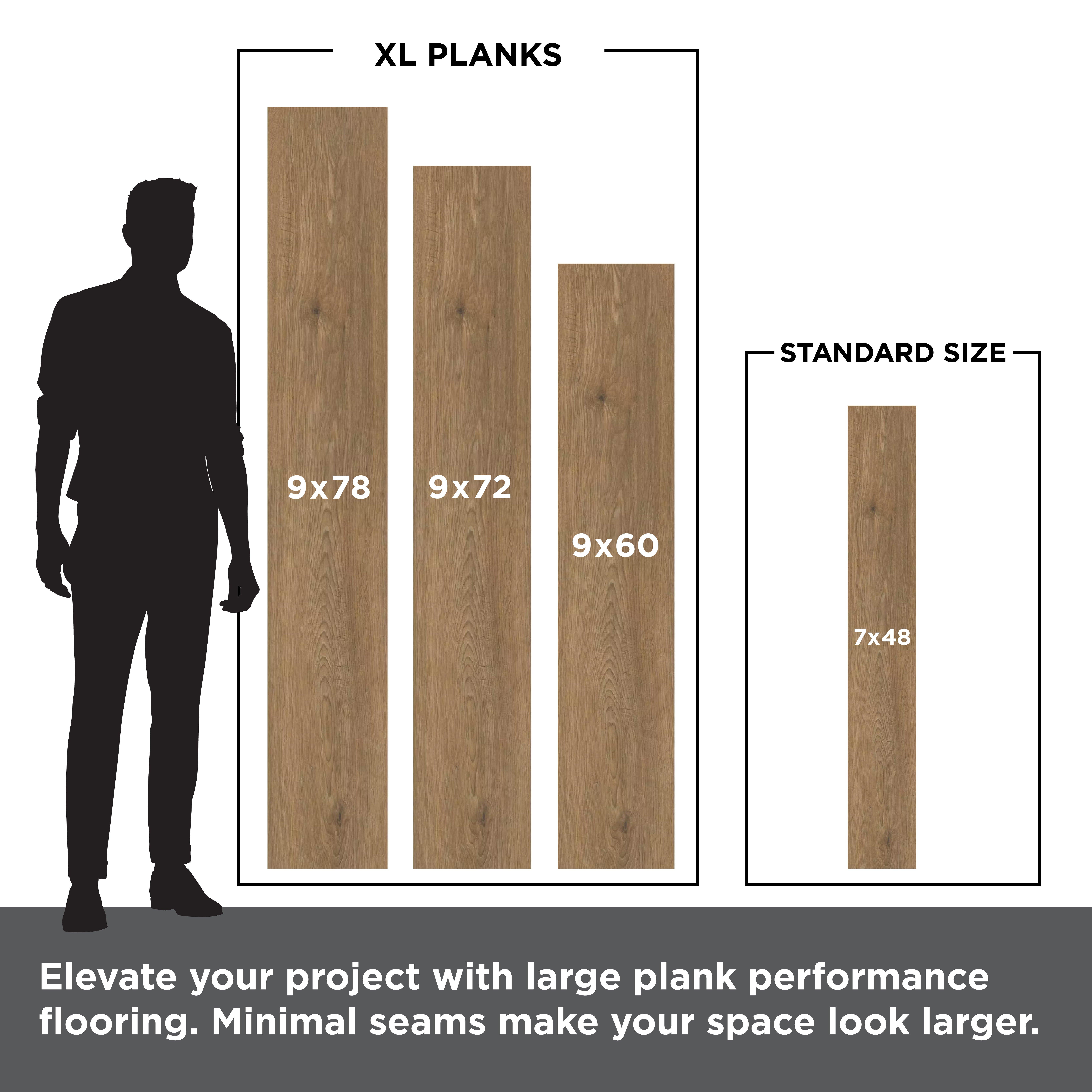 XL PLANKS

9x78

9x72

9x60

STANDARD SIZE

7x48

Elevate your project with large plank performance flooring. Minimal seams make your space look larger.